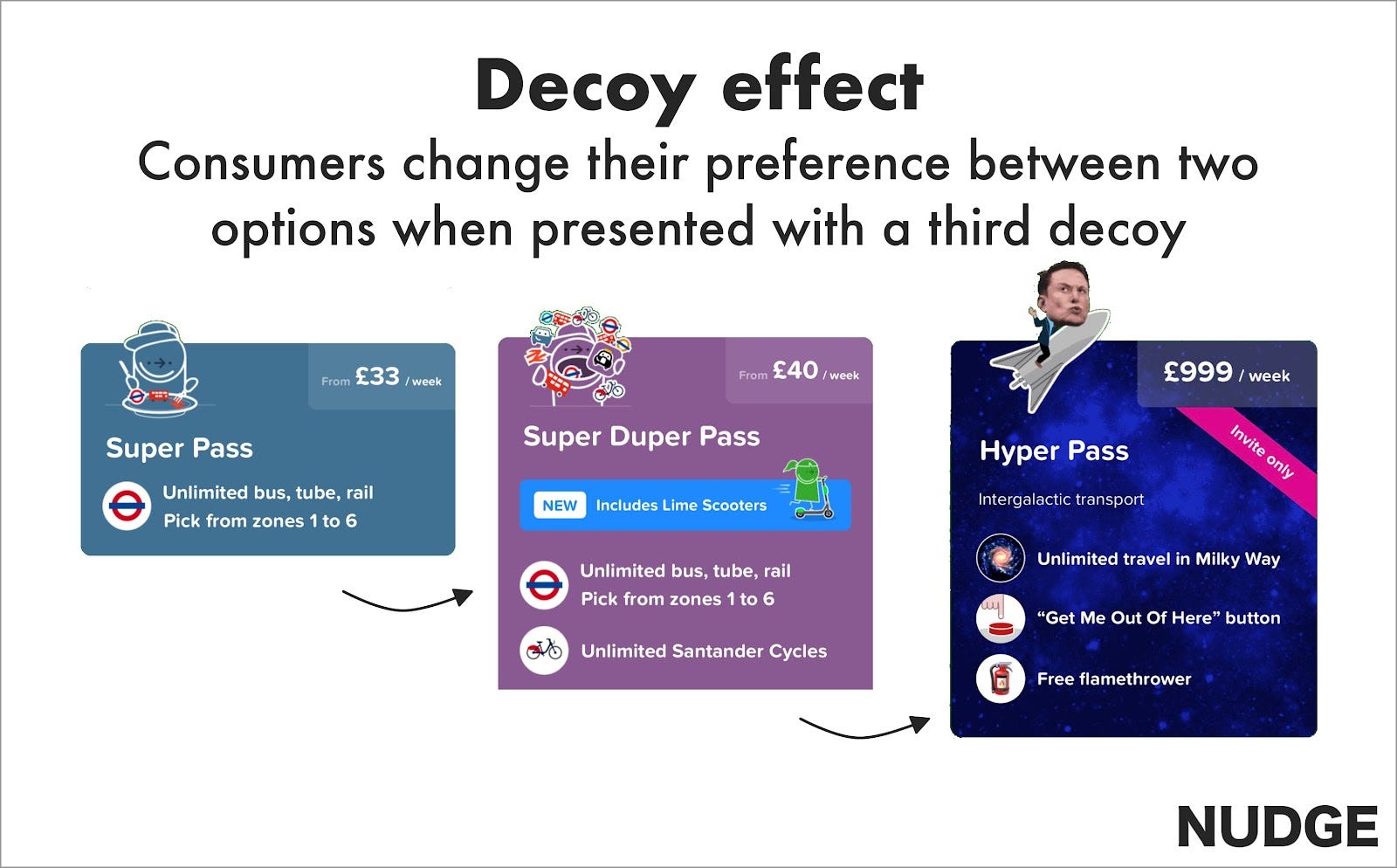 Decoy effect

Consumers change their preference between two options when presented with a third decoy

From £33 / week

Super Pass

Unlimited bus, tube, rail
Pick from zones 1 to 6

From £40 / week

Super Duper Pass

NEW Includes Lime Scooters

Unlimited bus, tube, rail
Pick from zones 1 to 6

Unlimited Santander Cycles

£999 / week

Invite only

Hyper Pass

Intergalactic transport

Unlimited travel in Milky Way

"Get Me Out Of Here" button

Free flamethrower

NUDGE